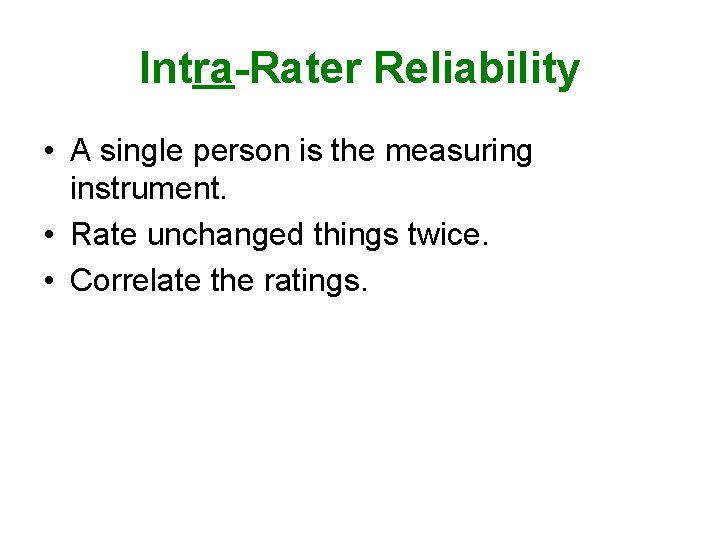 Intra-Rater Reliability

• A single person is the measuring instrument.
• Rate unchanged things twice.
• Correlate the ratings.